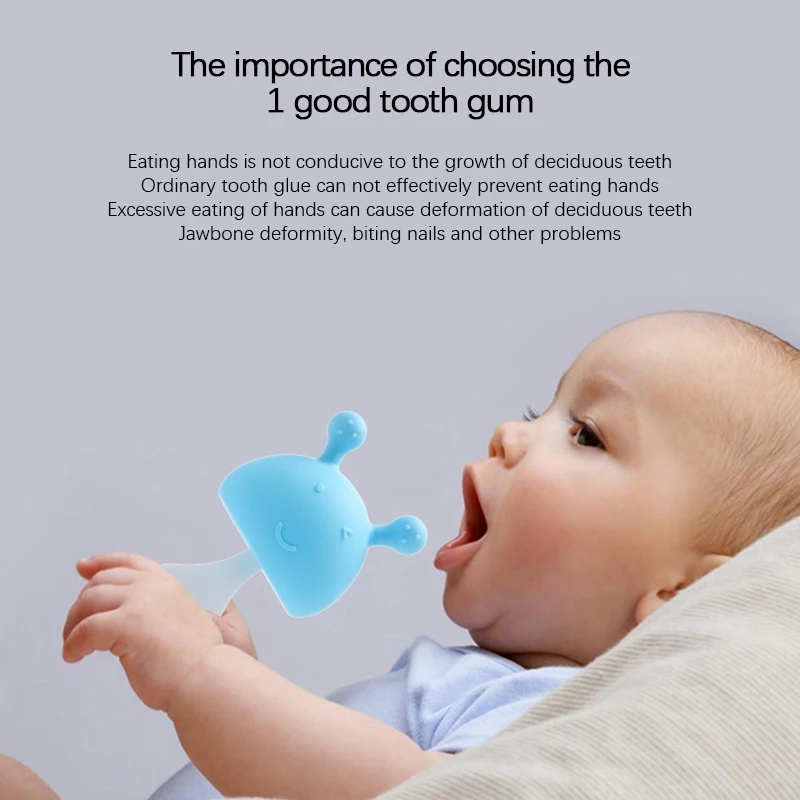 The importance of choosing the
1 good tooth gum

Eating hands is not conducive to the growth of deciduous teeth
Ordinary tooth glue can not effectively prevent eating hands
Excessive eating of hands can cause deformation of deciduous teeth
Jawbone deformity, biting nails and other problems